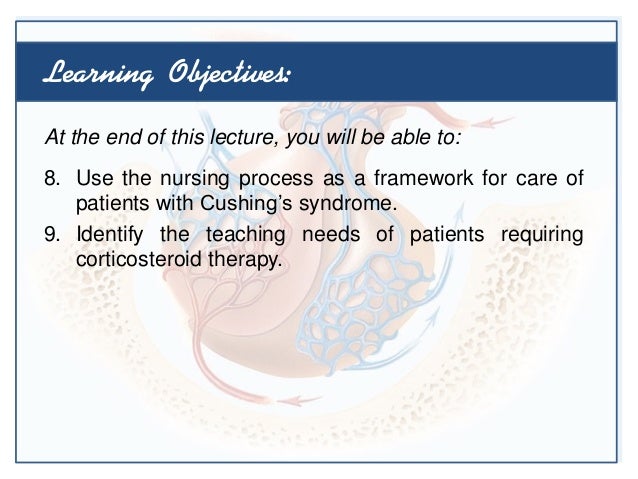 Learning Objectives:

At the end of this lecture, you will be able to:

8. Use the nursing process as a framework for care of patients with Cushing's syndrome.
9. Identify the teaching needs of patients requiring corticosteroid therapy.